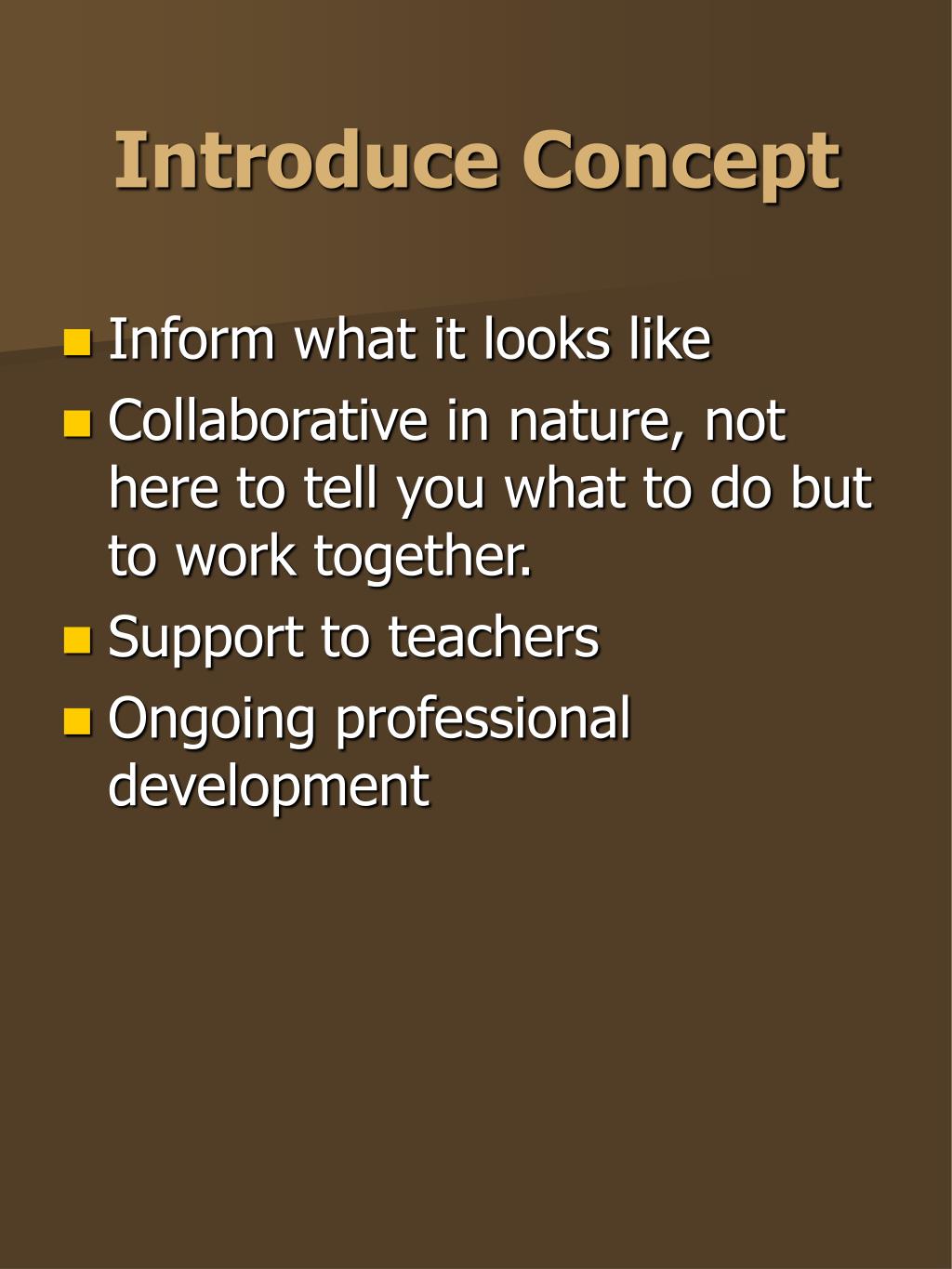 Introduce Concept

- Inform what it looks like
- Collaborative in nature, not here to tell you what to do but to work together.
- Support to teachers
- Ongoing professional development